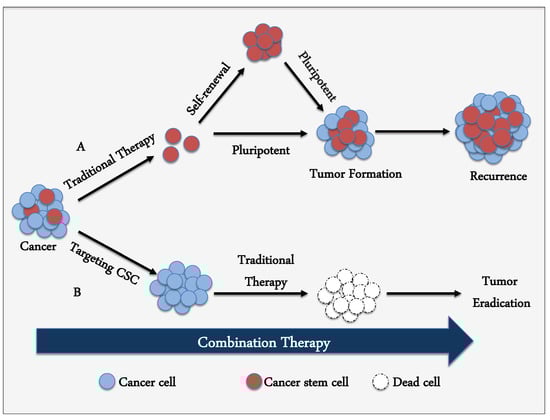 A

Traditional Therapy

Self-renewal

Pluripotent

Pluripotent

Tumor Formation

Recurrence

Cancer

Targeting CSC

B

Traditional Therapy

Tumor Eradication

Combination Therapy

Cancer cell

Cancer stem cell

Dead cell